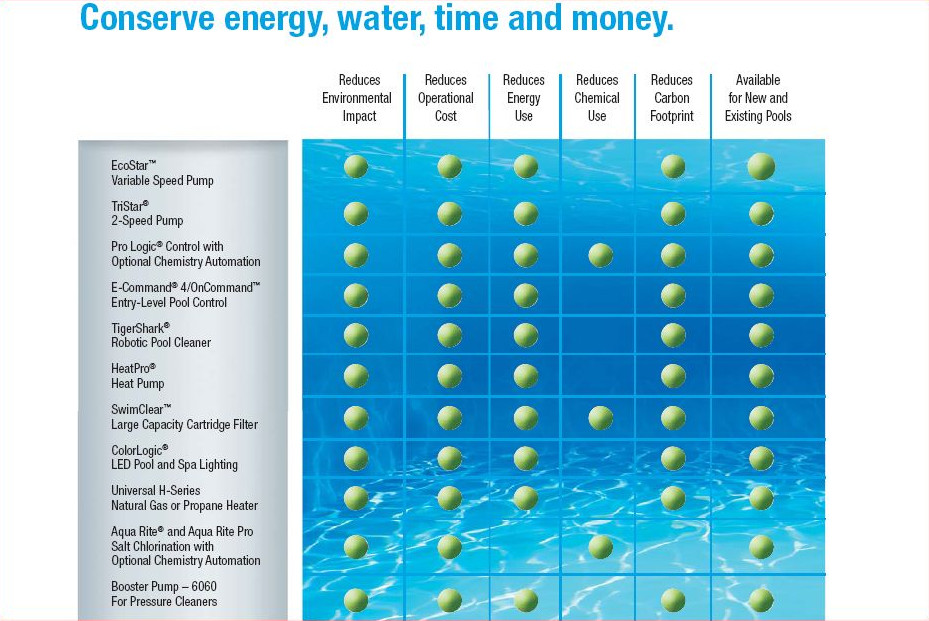 Conserve energy, water, time and money.

| | Reduces Environmental Impact | Reduces Operational Cost | Reduces Energy Use | Reduces Chemical Use | Reduces Carbon Footprint | Available for New and Existing Pools |
|---|---|---|---|---|---|---|
| EcoStar™ Variable Speed Pump | ● | ● | ● | | ● | ● |
| TriStar® 2-Speed Pump | ● | ● | ● | | ● | ● |
| Pro Logic® Control with Optional Chemistry Automation | ● | ● | ● | ● | ● | ● |
| E-Command® 4/OnCommand™ Entry-Level Pool Control | ● | ● | ● | | ● | ● |
| TigerShark® Robotic Pool Cleaner | ● | ● | ● | | ● | ● |
| HeatPro® Heat Pump | ● | ● | ● | | ● | ● |
| SwimClear™ Large Capacity Cartridge Filter | ● | ● | ● | ● | ● | ● |
| ColorLogic® LED Pool and Spa Lighting | ● | ● | ● | | ● | ● |
| Universal H-Series Natural Gas or Propane Heater | ● | ● | ● | | ● | ● |
| Aqua Rite® and Aqua Rite Pro Salt Chlorination with Optional Chemistry Automation | ● | ● | | ● | | ● |
| Booster Pump – 6060 For Pressure Cleaners | ● | ● | ● | | ● | ● |